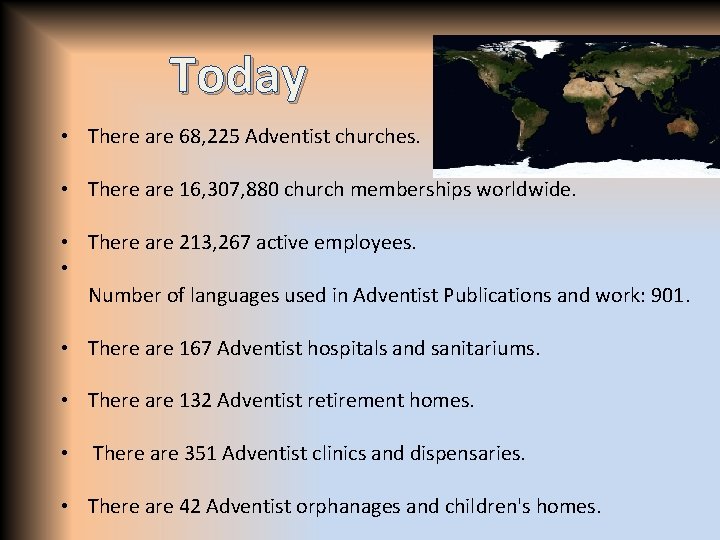 Today

• There are 68,225 Adventist churches.

• There are 16,307,880 church memberships worldwide.

• There are 213,267 active employees.

• Number of languages used in Adventist Publications and work: 901.

• There are 167 Adventist hospitals and sanitariums.

• There are 132 Adventist retirement homes.

• There are 351 Adventist clinics and dispensaries.

• There are 42 Adventist orphanages and children's homes.